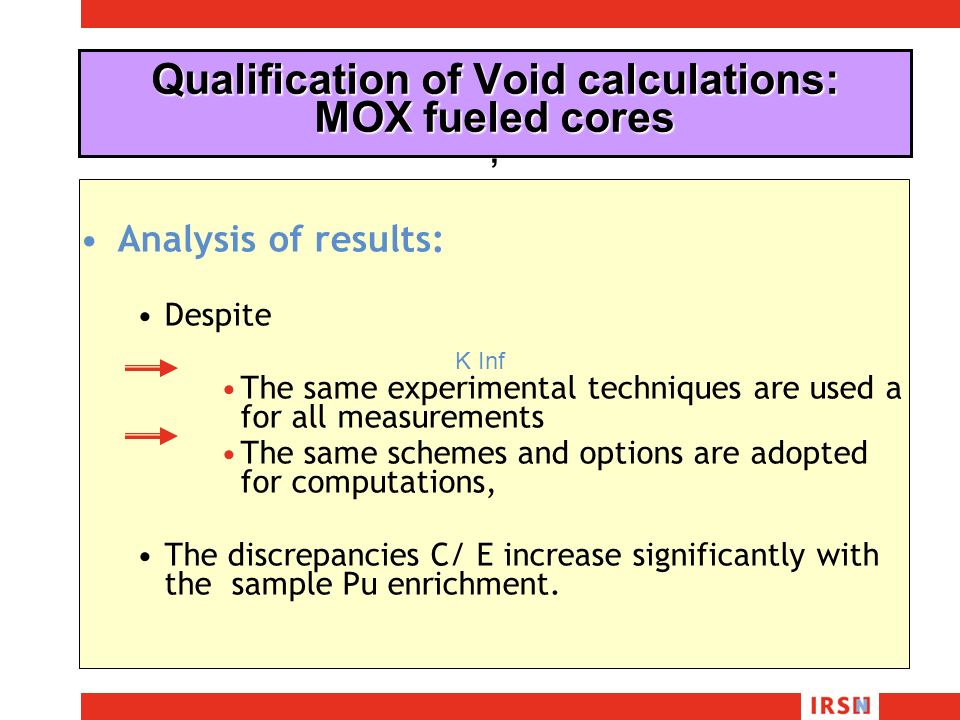 Qualification of Void calculations: MOX fueled cores

,

• Analysis of results:

• Despite

K Inf

• The same experimental techniques are used a for all measurements

• The same schemes and options are adopted for computations,

• The discrepancies C/ E increase significantly with the sample Pu enrichment.

IRSN